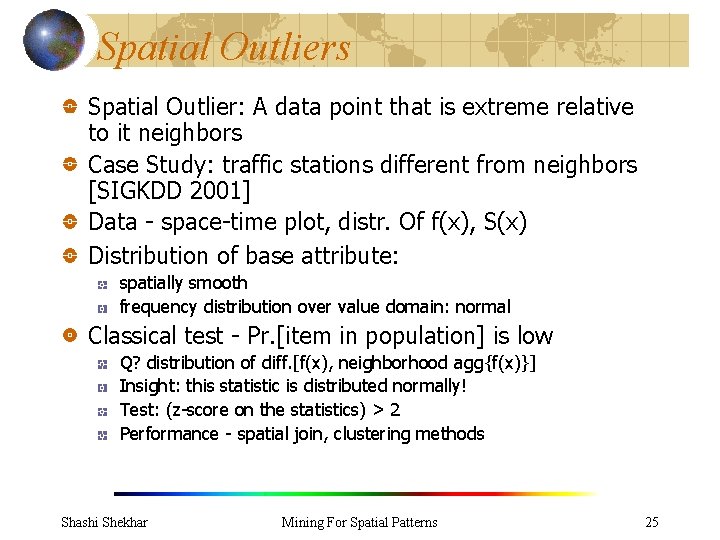 Spatial Outliers

Spatial Outlier: A data point that is extreme relative to it neighbors

Case Study: traffic stations different from neighbors [SIGKDD 2001]

Data - space-time plot, distr. Of f(x), S(x)

Distribution of base attribute:

spatially smooth

frequency distribution over value domain: normal

Classical test - Pr.[item in population] is low

Q? distribution of diff.[f(x), neighborhood agg{f(x)}]

Insight: this statistic is distributed normally!

Test: (z-score on the statistics) > 2

Performance - spatial join, clustering methods

Shashi Shekhar

Mining For Spatial Patterns

25